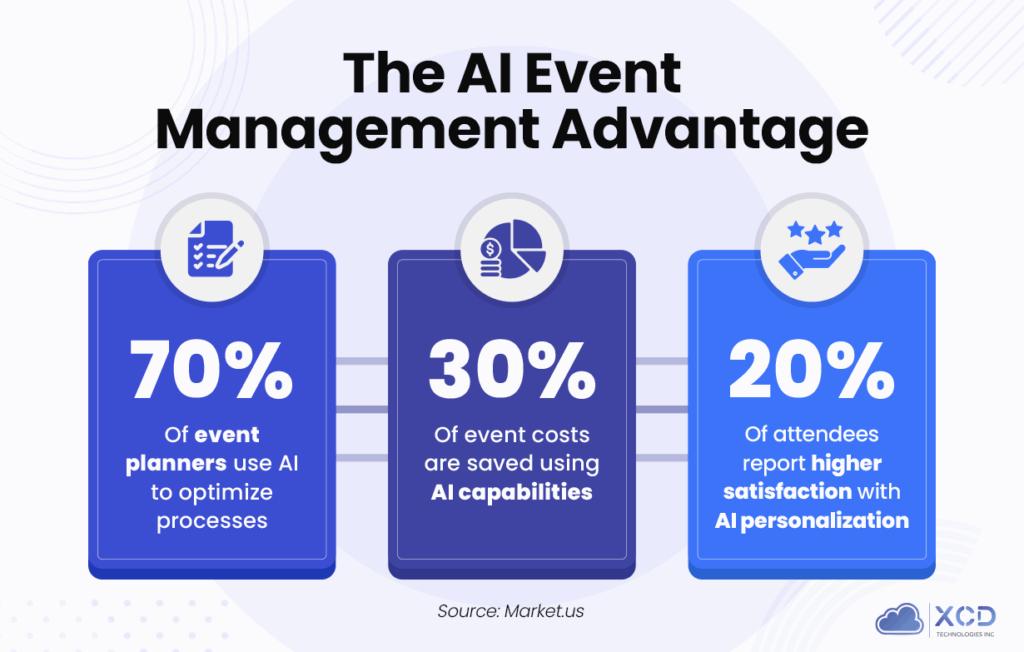 The AI Event Management Advantage

70%

Of event planners use AI to optimize processes

30%

Of event costs are saved using AI capabilities

20%

Of attendees report higher satisfaction with AI personalization

Source: Market.us

XCD TECHNOLOGIES INC